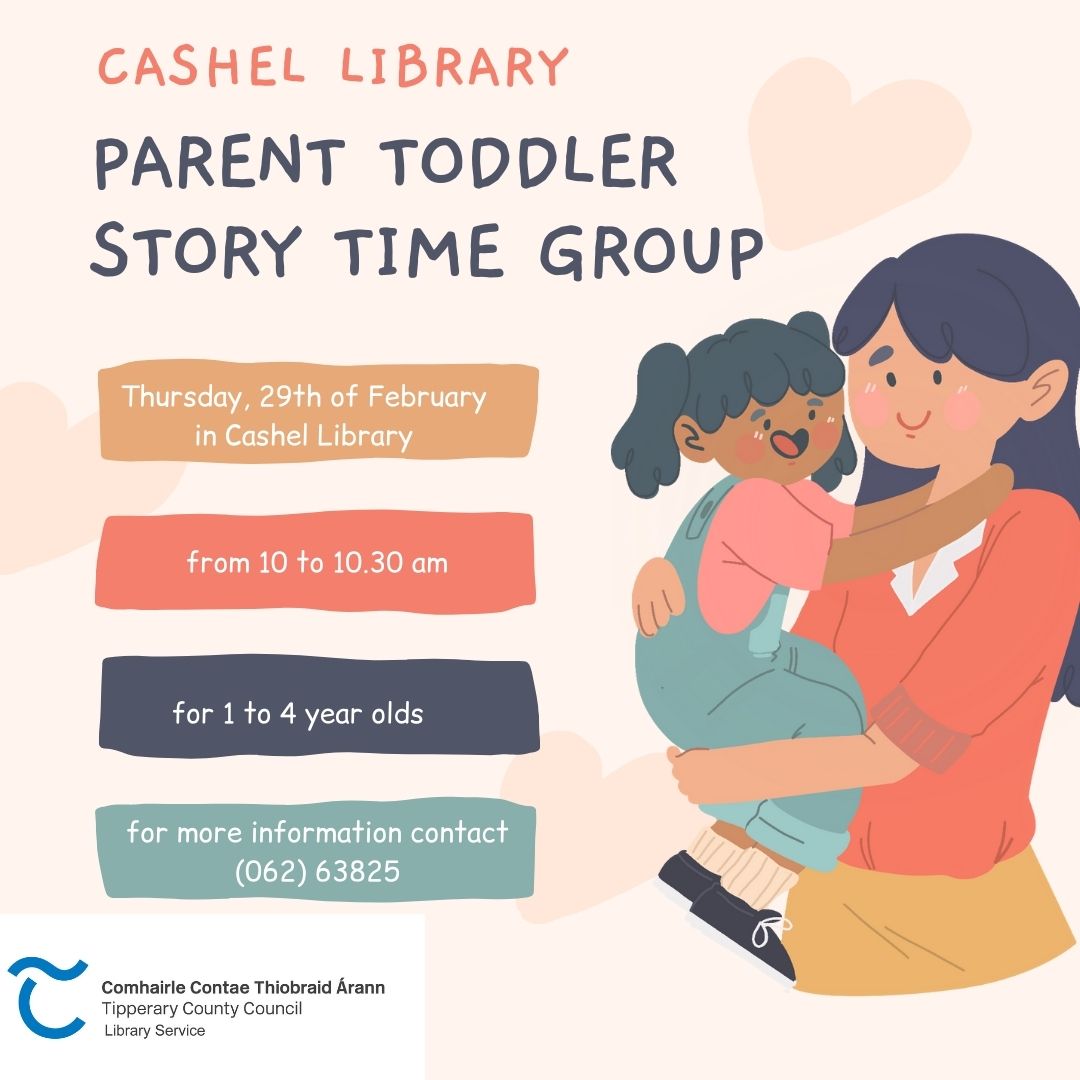 CASHEL LIBRARY

PARENT TODDLER STORY TIME GROUP

Thursday, 29th of February in Cashel Library

from 10 to 10.30 am

for 1 to 4 year olds

for more information contact (062) 63825

Comhairle Contae Thiobraid Árann
Tipperary County Council
Library Service